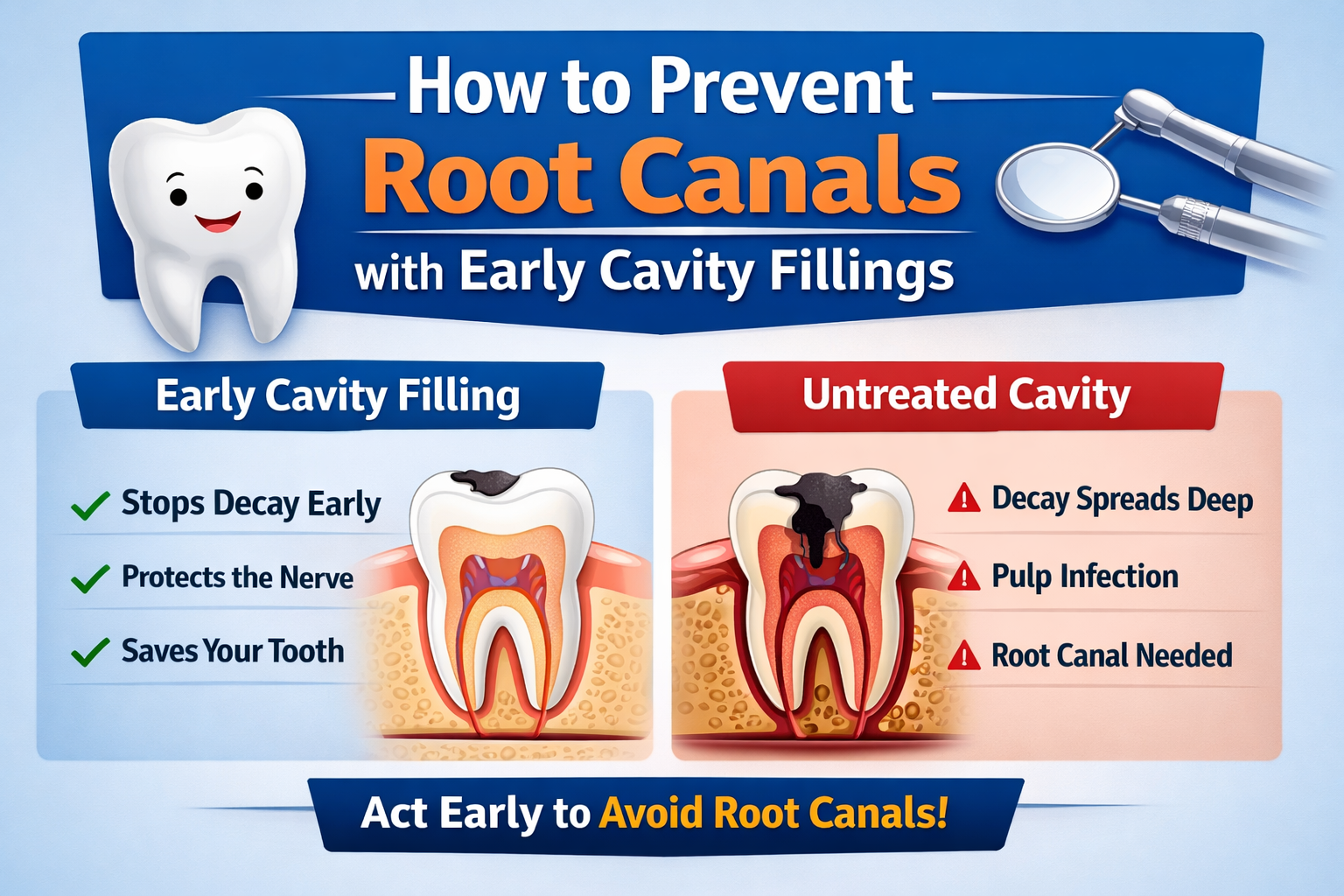 How to Prevent
Root Canals
with Early Cavity Fillings

Early Cavity Filling

Stops Decay Early

Protects the Nerve

Saves Your Tooth

Untreated Cavity

Decay Spreads Deep

Pulp Infection

Root Canal Needed

Act Early to Avoid Root Canals!